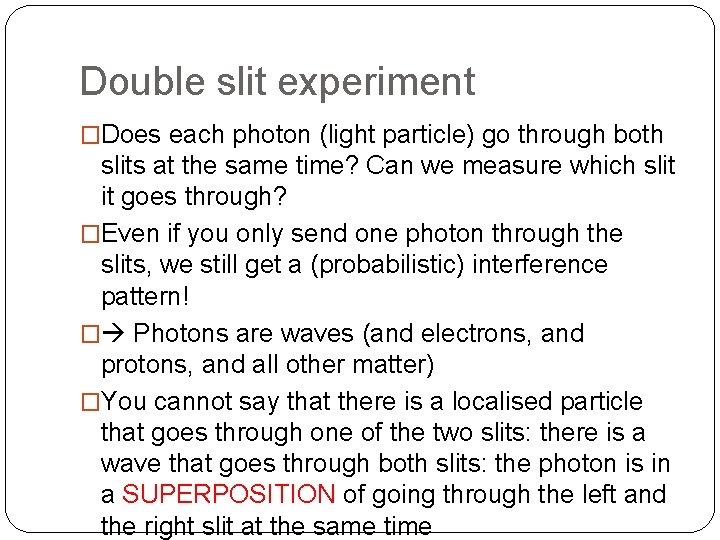 Double slit experiment

□Does each photon (light particle) go through both slits at the same time? Can we measure which slit it goes through?

□Even if you only send one photon through the slits, we still get a (probabilistic) interference pattern!

□→ Photons are waves (and electrons, and protons, and all other matter)

□You cannot say that there is a localised particle that goes through one of the two slits: there is a wave that goes through both slits: the photon is in a SUPERPOSITION of going through the left and the right slit at the same time